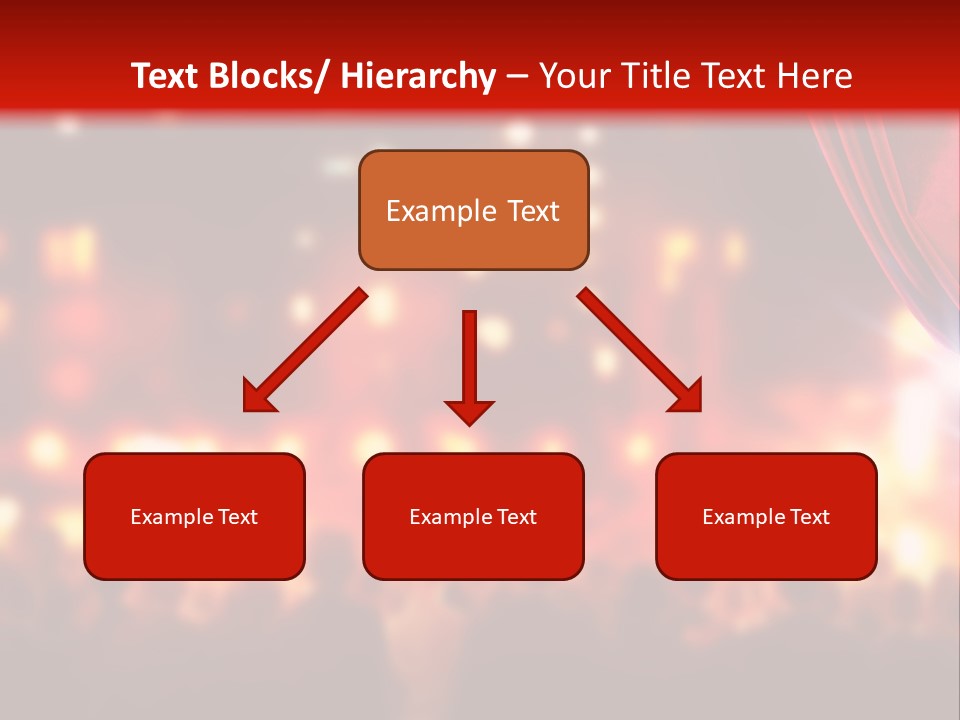 Text Blocks/ Hierarchy – Your Title Text Here

Example Text

Example Text

Example Text

Example Text